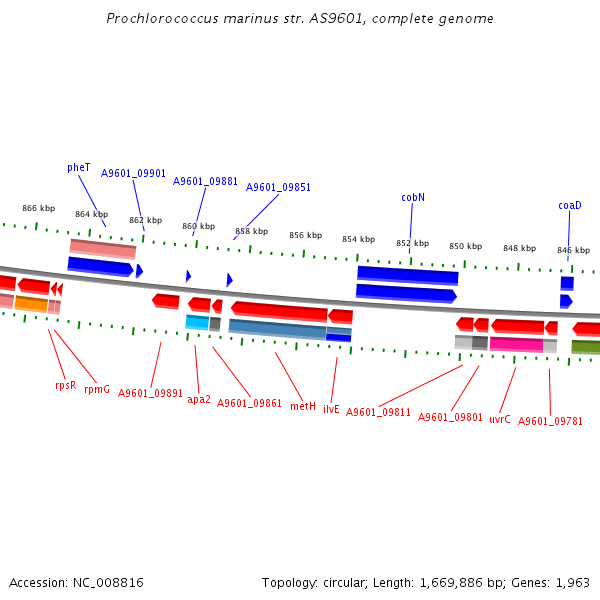 Prochlorococcus marinus str. AS9601, complete genome

pheT
A9601_09901
A9601_09881
A9601_09851
cobN
coaD

866 kbp
864 kbp
862 kbp
860 kbp
858 kbp
856 kbp
854 kbp
852 kbp
850 kbp
848 kbp
846 kbp

rpsR
rpmG
A9601_09891
apa2
A9601_09861
metH
ilvE
A9601_09811
A9601_09801
uvrC
A9601_09781

Accession: NC_008816

Topology: circular; Length: 1,669,886 bp; Genes: 1,963